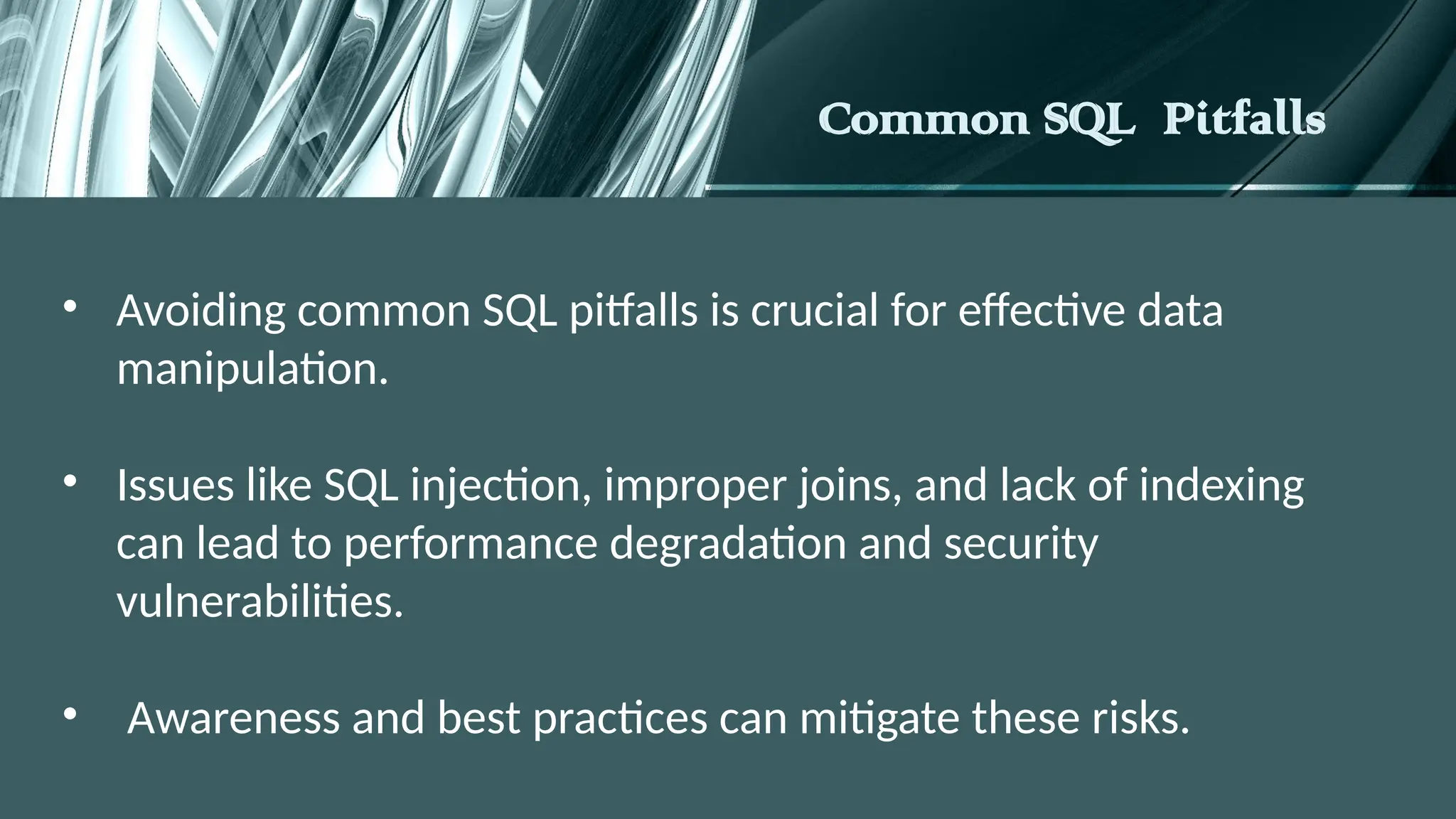 Common SQL Pitfalls

• Avoiding common SQL pitfalls is crucial for effective data manipulation.

• Issues like SQL injection, improper joins, and lack of indexing can lead to performance degradation and security vulnerabilities.

• Awareness and best practices can mitigate these risks.